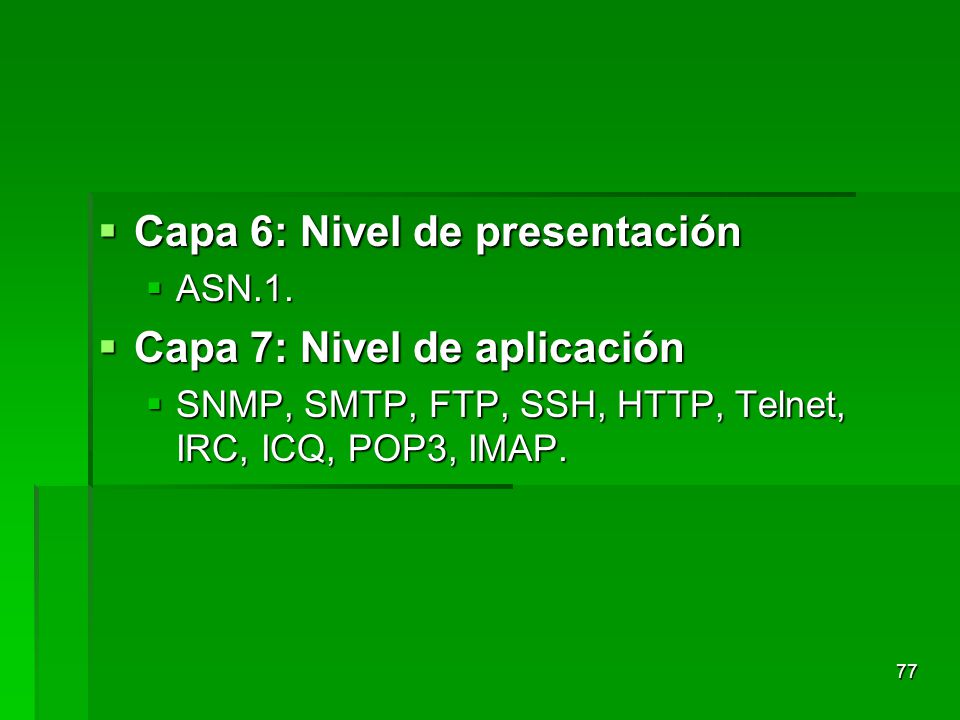 Capa 6: Nivel de presentación

ASN.1.

Capa 7: Nivel de aplicación

SNMP, SMTP, FTP, SSH, HTTP, Telnet, IRC, ICQ, POP3, IMAP.

77